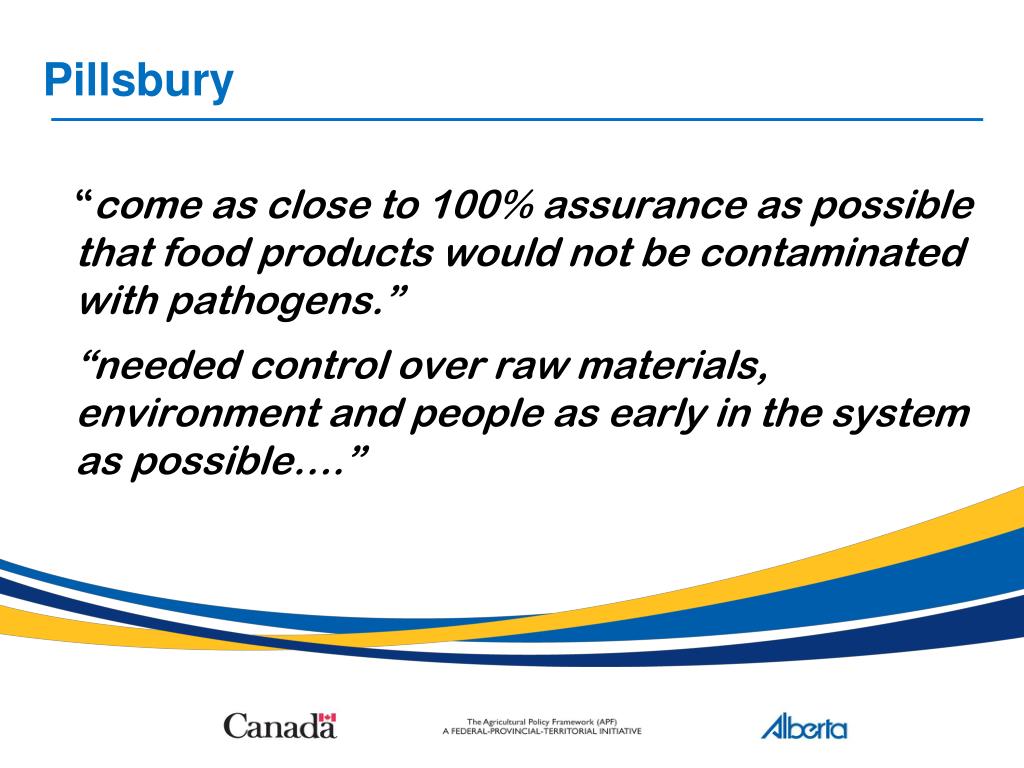 Pillsbury

“come as close to 100% assurance as possible that food products would not be contaminated with pathogens.”

“needed control over raw materials, environment and people as early in the system as possible….”

Canada

The Agricultural Policy Framework (APF)
A FEDERAL-PROVINCIAL-TERRITORIAL INITIATIVE

Alberta